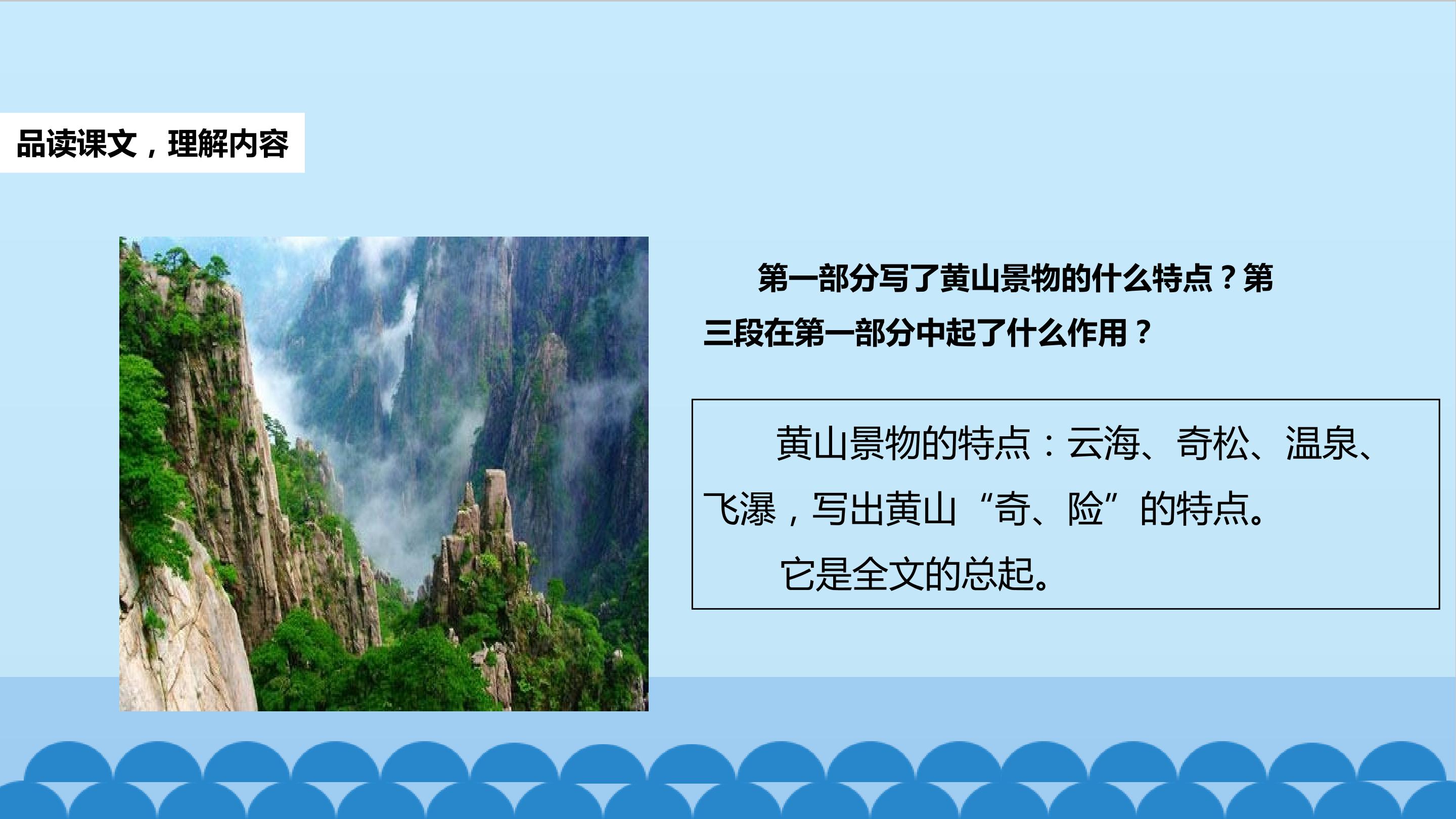 品读课文，理解内容

第一部分写了黄山景物的什么特点？第三段在第一部分中起了什么作用？

黄山景物的特点：云海、奇松、温泉、飞瀑，写出黄山“奇、险”的特点。

它是全文的总起。